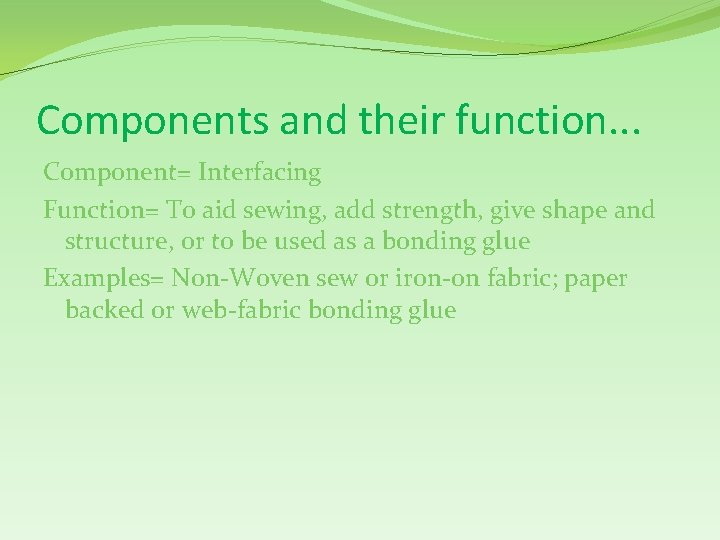 Components and their function…

Component= Interfacing

Function= To aid sewing, add strength, give shape and structure, or to be used as a bonding glue

Examples= Non-Woven sew or iron-on fabric; paper backed or web-fabric bonding glue